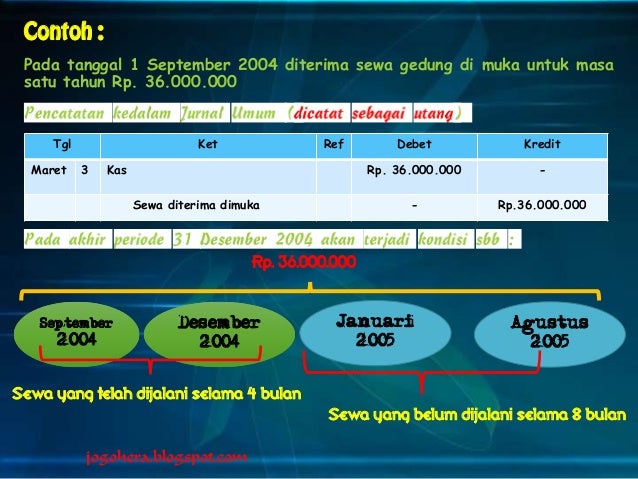 Contoh :

Pada tanggal 1 September 2004 diterima sewa gedung di muka untuk masa satu tahun Rp. 36.000.000

Pencatatan kedalam Jurnal Umum (dicatat sebagai utang)

| Tgl | | Ket | Ref | Debet | Kredit |
|---|---|---|---|---|---|
| Maret | 3 | Kas | | Rp. 36.000.000 | - |
| | | Sewa diterima dimuka | | - | Rp.36.000.000 |

Pada akhir periode 31 Desember 2004 akan terjadi kondisi sbb :

Rp. 36.000.000

September 2004

Desember 2004

Januari 2005

Agustus 2005

Sewa yang telah dijalani selama 4 bulan

Sewa yang belum dijalani selama 8 bulan

jogohera.blogspot.com